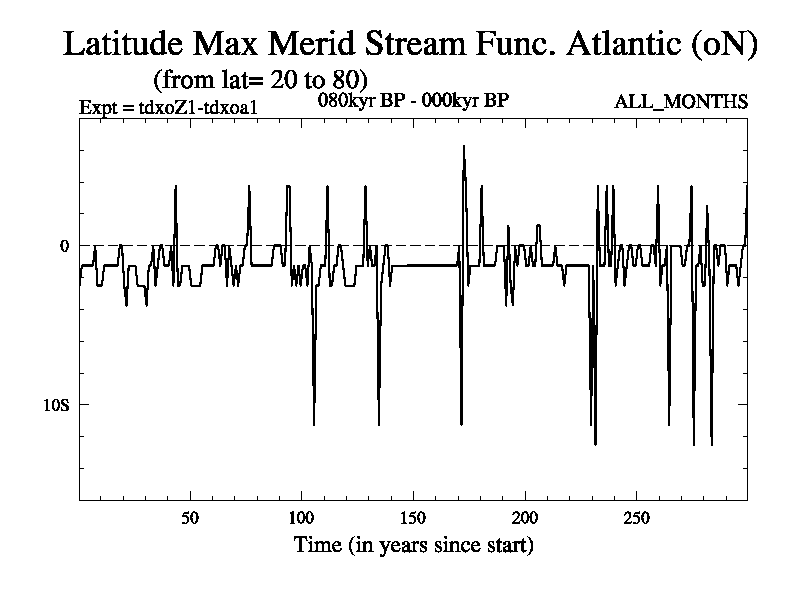 Latitude Max Merid Stream Func. Atlantic (oN)
(from lat= 20 to 80)
Expt = tdxoZ1-tdxoa1
080kyr BP - 000kyr BP
ALL_MONTHS

0
10S

50
100
150
200
250
Time (in years since start)